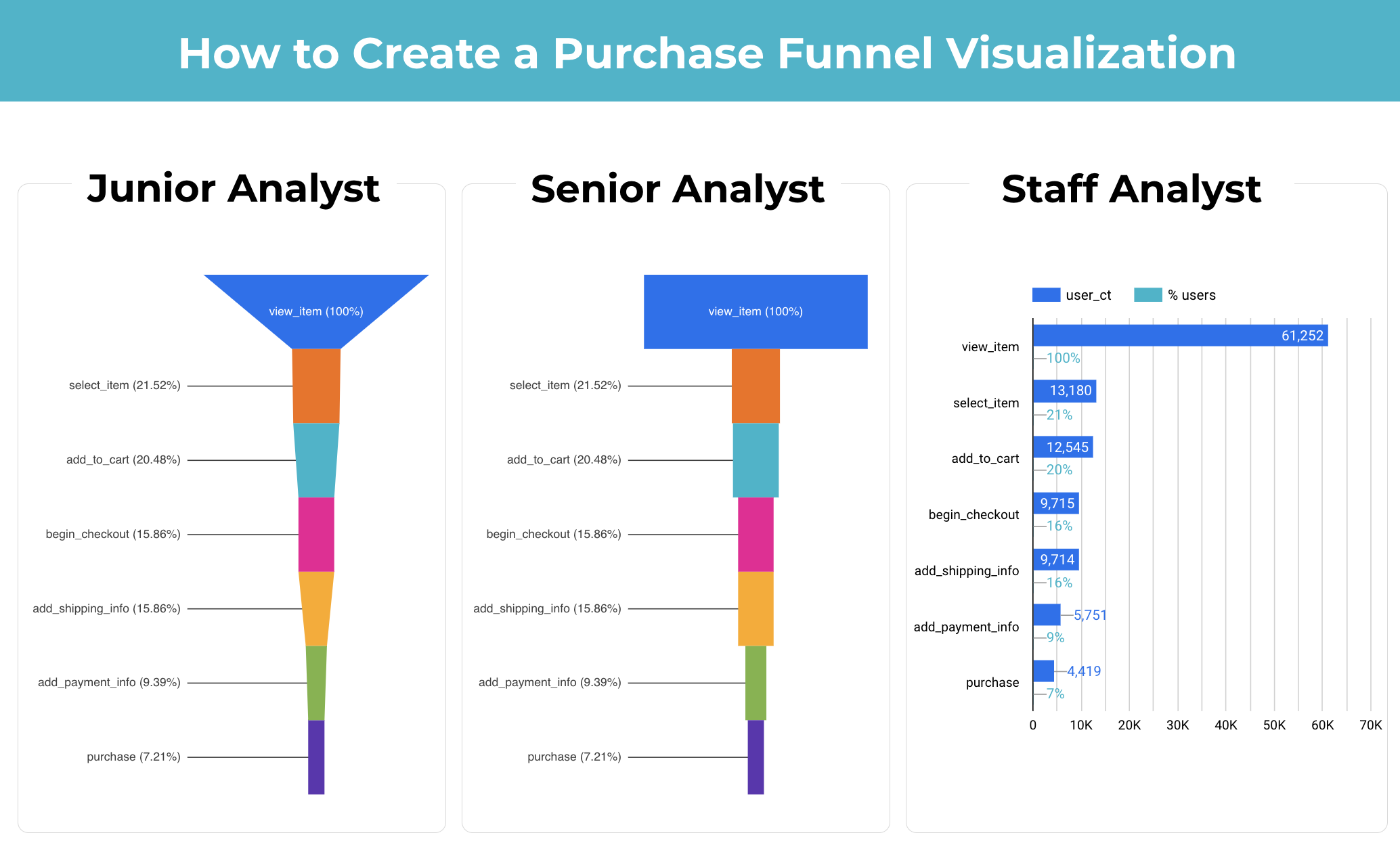 How to Create a Purchase Funnel Visualization

Junior Analyst

view_item (100%)
select_item (21.52%)
add_to_cart (20.48%)
begin_checkout (15.86%)
add_shipping_info (15.86%)
add_payment_info (9.39%)
purchase (7.21%)

Senior Analyst

view_item (100%)
select_item (21.52%)
add_to_cart (20.48%)
begin_checkout (15.86%)
add_shipping_info (15.86%)
add_payment_info (9.39%)
purchase (7.21%)

Staff Analyst

user_ct
% users

view_item 61,252 100%
select_item 13,180 21%
add_to_cart 12,545 20%
begin_checkout 9,715 16%
add_shipping_info 9,714 16%
add_payment_info 5,751 9%
purchase 4,419 7%

0 10K 20K 30K 40K 50K 60K 70K